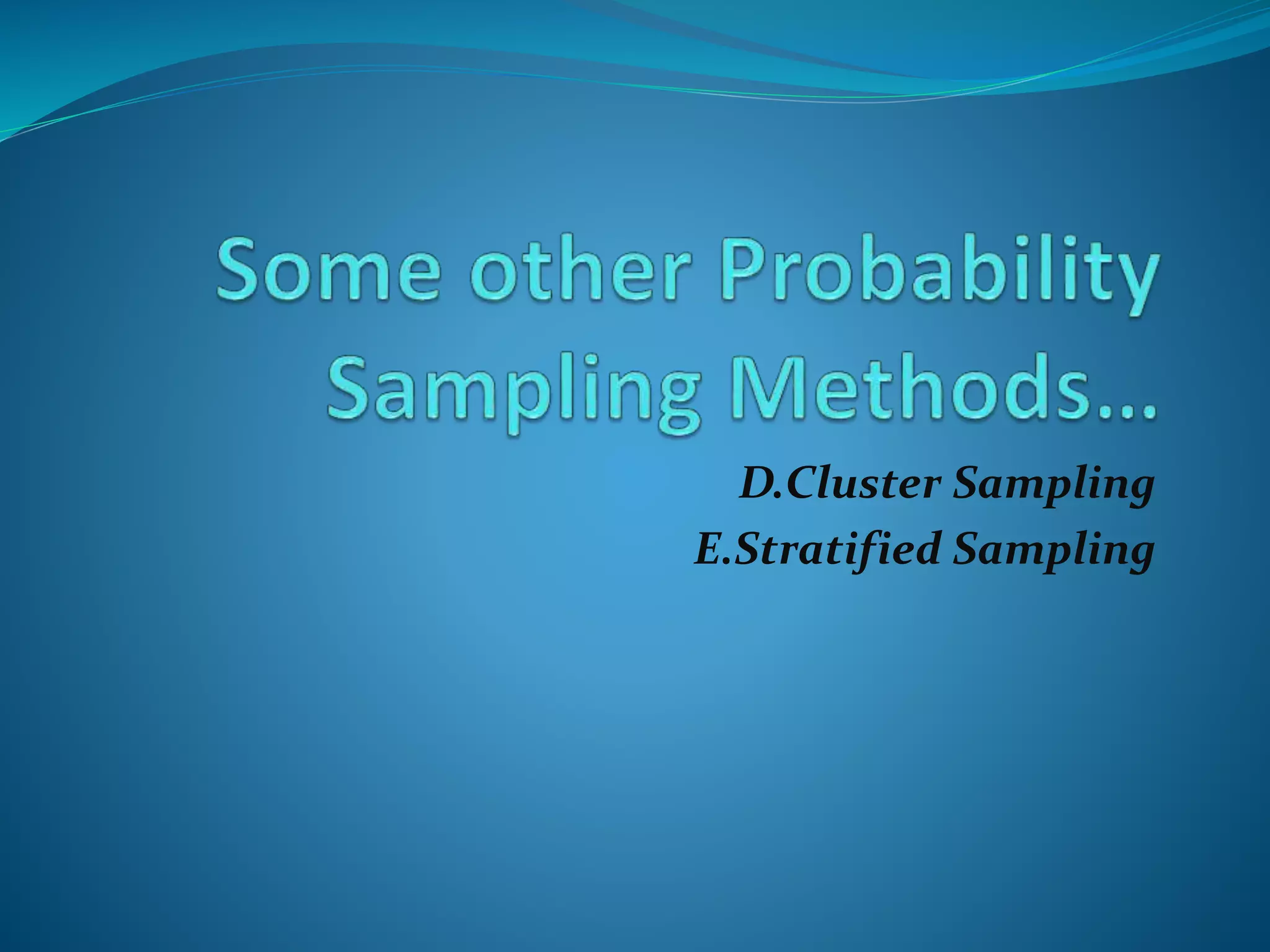 Some other Probability Sampling Methods…

D.Cluster Sampling
E.Stratified Sampling